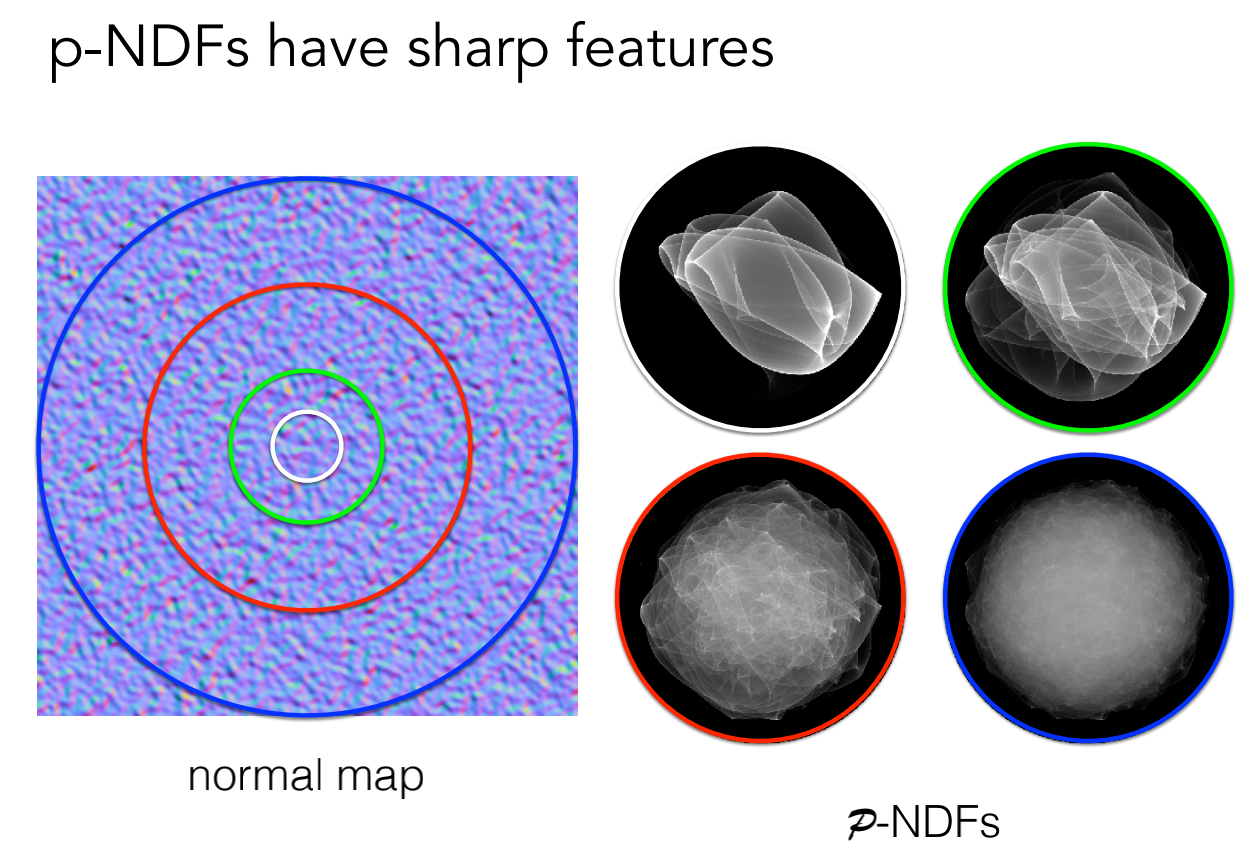 p-NDFs have sharp features

normal map

$\mathcal{P}$-NDFs